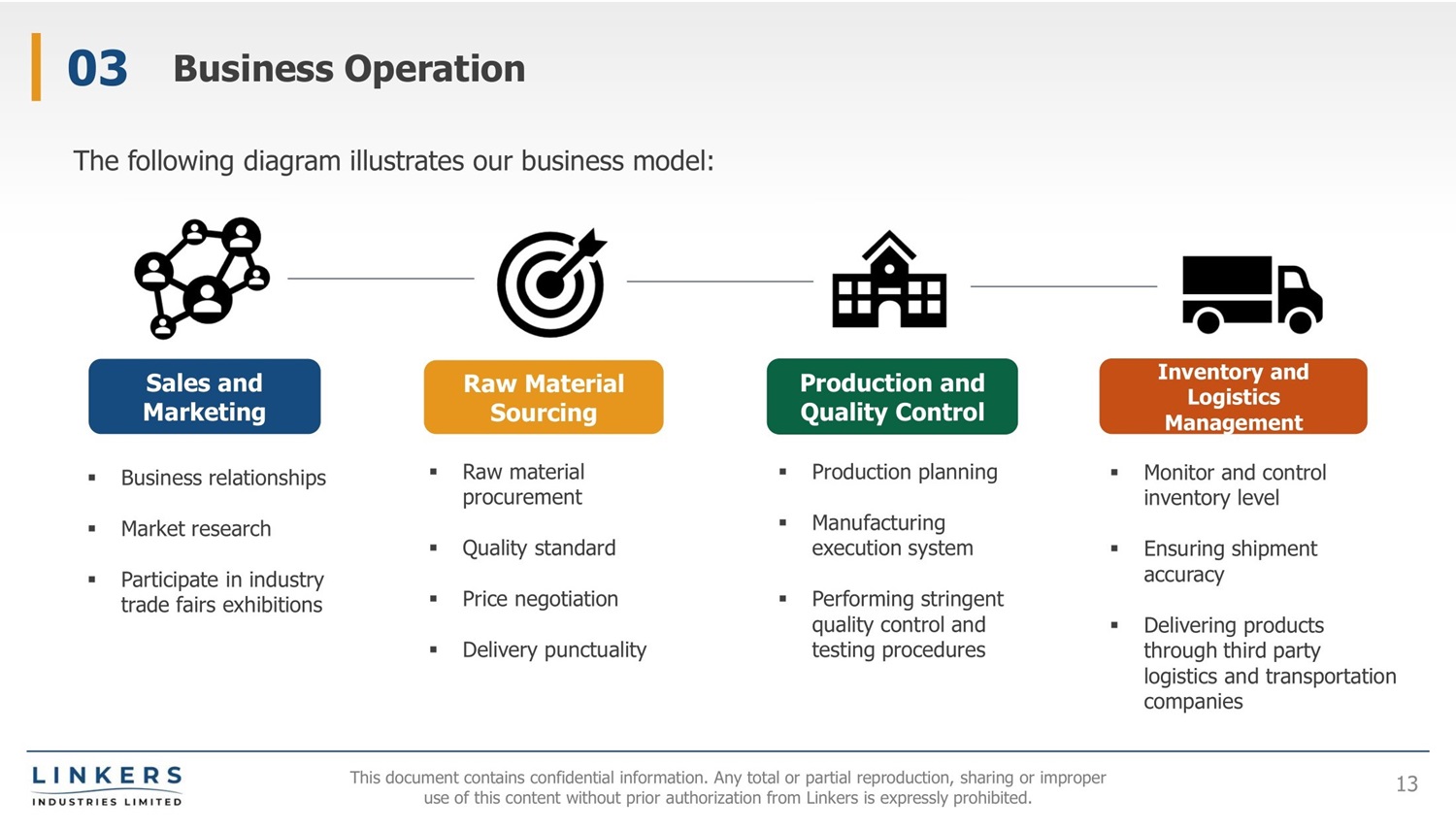 03 Business Operation

The following diagram illustrates our business model:

Sales and Marketing

▪ Business relationships

▪ Market research

▪ Participate in industry trade fairs exhibitions

Raw Material Sourcing

▪ Raw material procurement

▪ Quality standard

▪ Price negotiation

▪ Delivery punctuality

Production and Quality Control

▪ Production planning

▪ Manufacturing execution system

▪ Performing stringent quality control and testing procedures

Inventory and Logistics Management

▪ Monitor and control inventory level

▪ Ensuring shipment accuracy

▪ Delivering products through third party logistics and transportation companies

LINKERS
INDUSTRIES LIMITED

This document contains confidential information. Any total or partial reproduction, sharing or improper use of this content without prior authorization from Linkers is expressly prohibited.

13